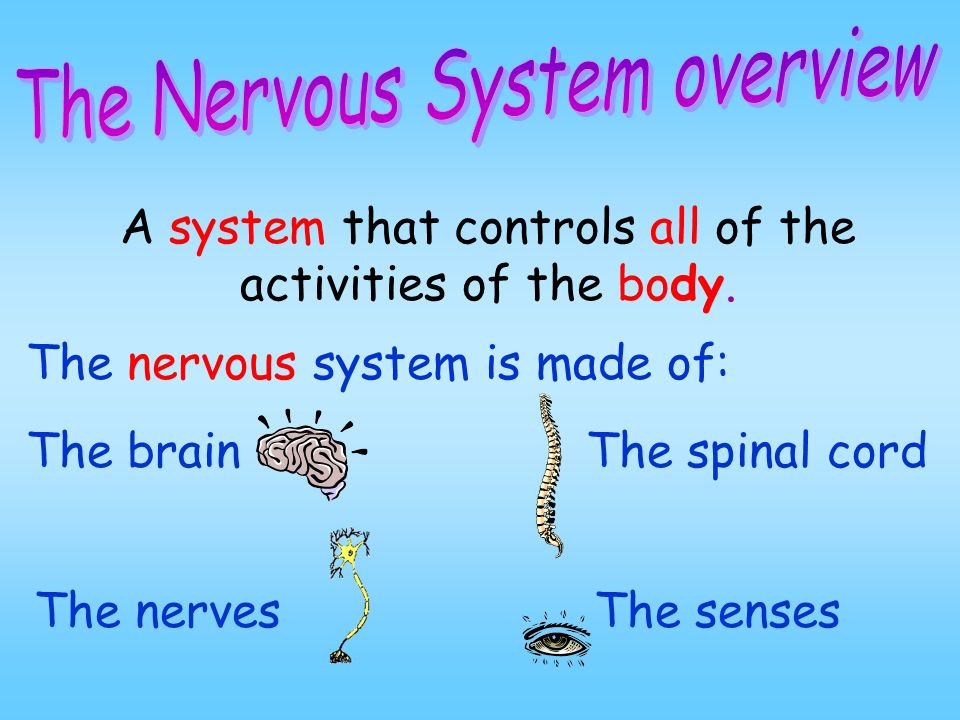 The Nervous System overview

A system that controls all of the activities of the body.

The nervous system is made of:

The brain

The spinal cord

The nerves

The senses